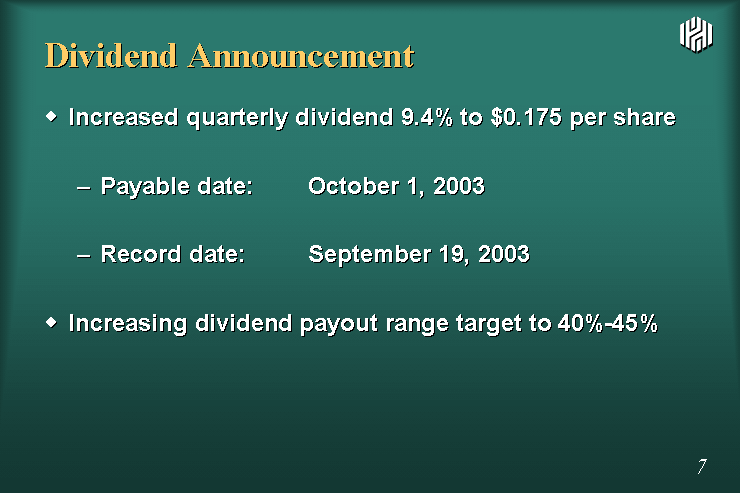 Dividend Announcement

◆ Increased quarterly dividend 9.4% to \$0.175 per share

– Payable date: October 1, 2003

– Record date: September 19, 2003

◆ Increasing dividend payout range target to 40%-45%

7